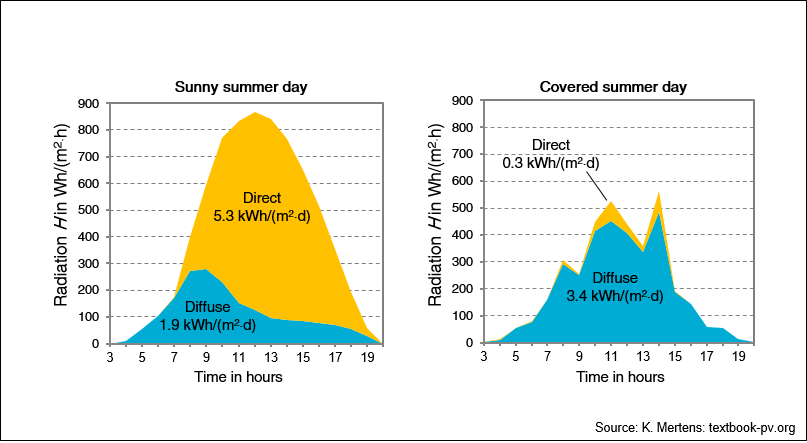 Sunny summer day

Radiation $H$ in Wh/(m²·h)

900
800
700
600
500
400
300
200
100
0

Direct
5.3 kWh/(m²·d)

Diffuse
1.9 kWh/(m²·d)

3 5 7 9 11 13 15 17 19

Time in hours

Covered summer day

Radiation $H$ in Wh/(m²·h)

900
800
700
600
500
400
300
200
100
0

Direct
0.3 kWh/(m²·d)

Diffuse
3.4 kWh/(m²·d)

3 5 7 9 11 13 15 17 19

Time in hours

Source: K. Mertens: textbook-pv.org